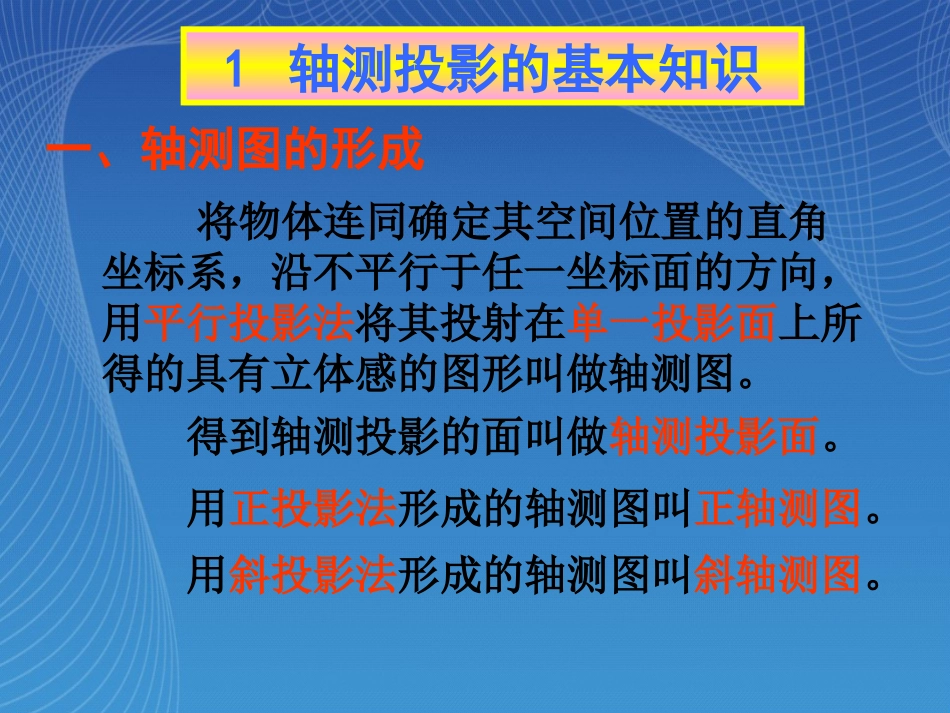 1 轴测投影的基本知识

一、轴测图的形成

将物体连同确定其空间位置的直角坐标系，沿不平行于任一坐标面的方向，用平行投影法将其投射在单一投影面上所得的具有立体感的图形叫做轴测图。

得到轴测投影的面叫做轴测投影面。

用正投影法形成的轴测图叫正轴测图。

用斜投影法形成的轴测图叫斜轴测图。